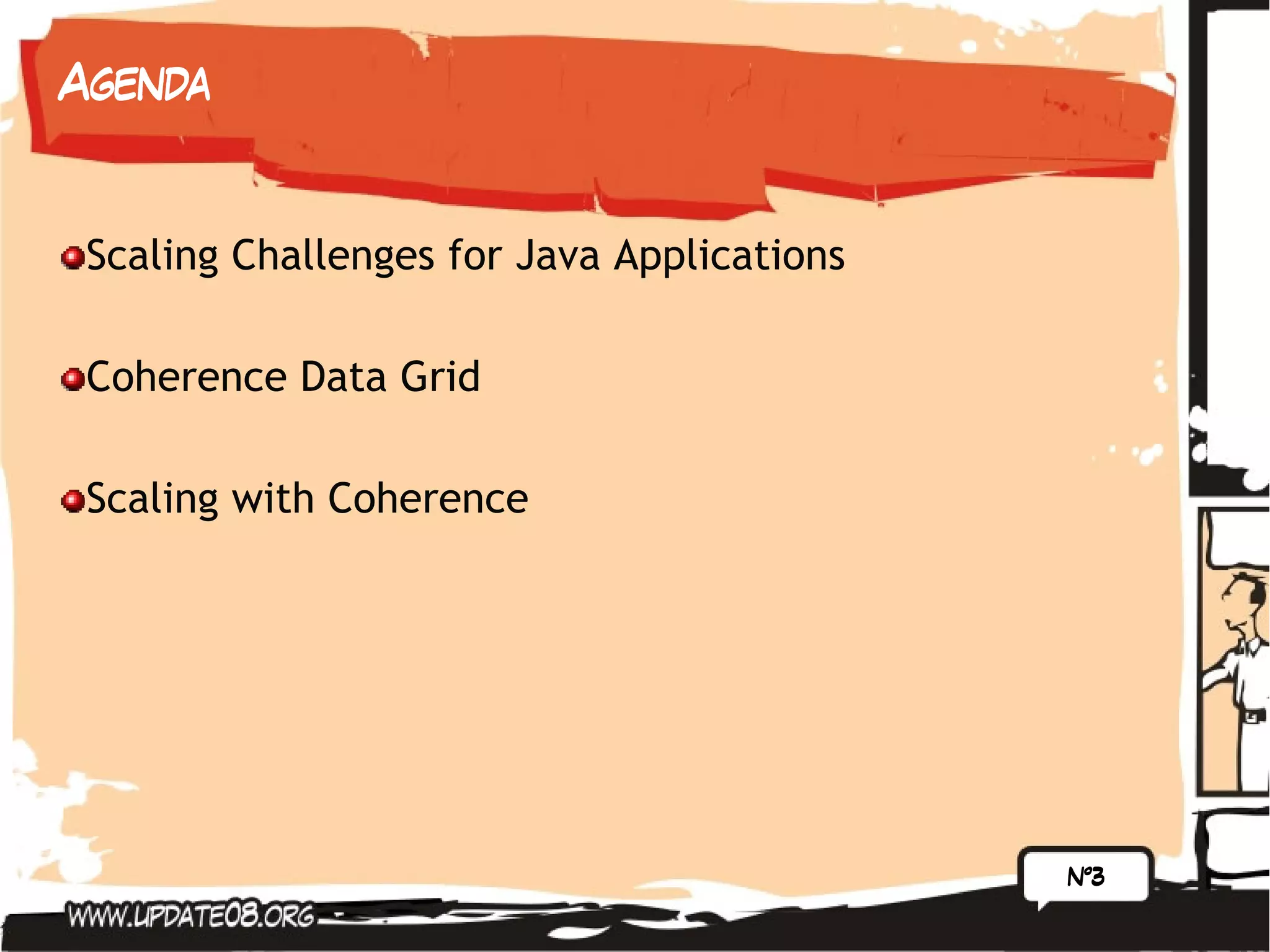 AGENDA

Scaling Challenges for Java Applications

Coherence Data Grid

Scaling with Coherence

N°3

WWW.UPDATE08.ORG